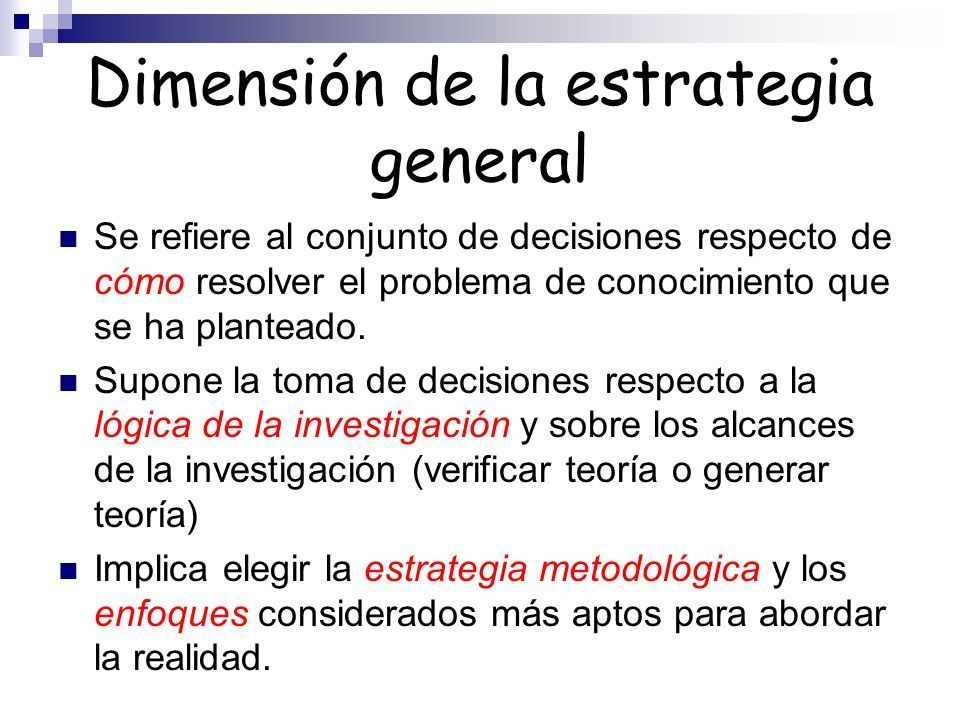 Dimensión de la estrategia general

Se refiere al conjunto de decisiones respecto de cómo resolver el problema de conocimiento que se ha planteado.

Supone la toma de decisiones respecto a la lógica de la investigación y sobre los alcances de la investigación (verificar teoría o generar teoría)

Implica elegir la estrategia metodológica y los enfoques considerados más aptos para abordar la realidad.